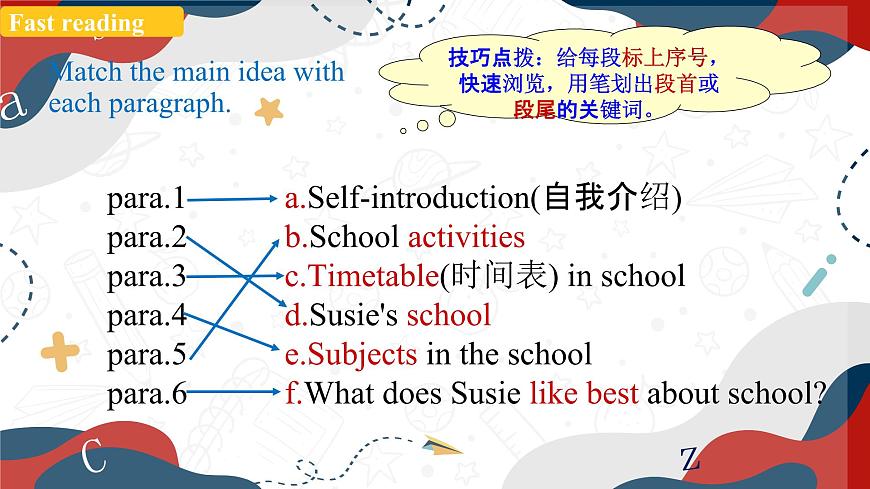 Fast reading

Match the main idea with each paragraph.

技巧点拨：给每段标上序号，快速浏览，用笔划出段首或段尾的关键词。

para.1
para.2
para.3
para.4
para.5
para.6

a.Self-introduction(自我介绍)
b.School activities
c.Timetable(时间表) in school
d.Susie's school
e.Subjects in the school
f.What does Susie like best about school?

a
C
Z